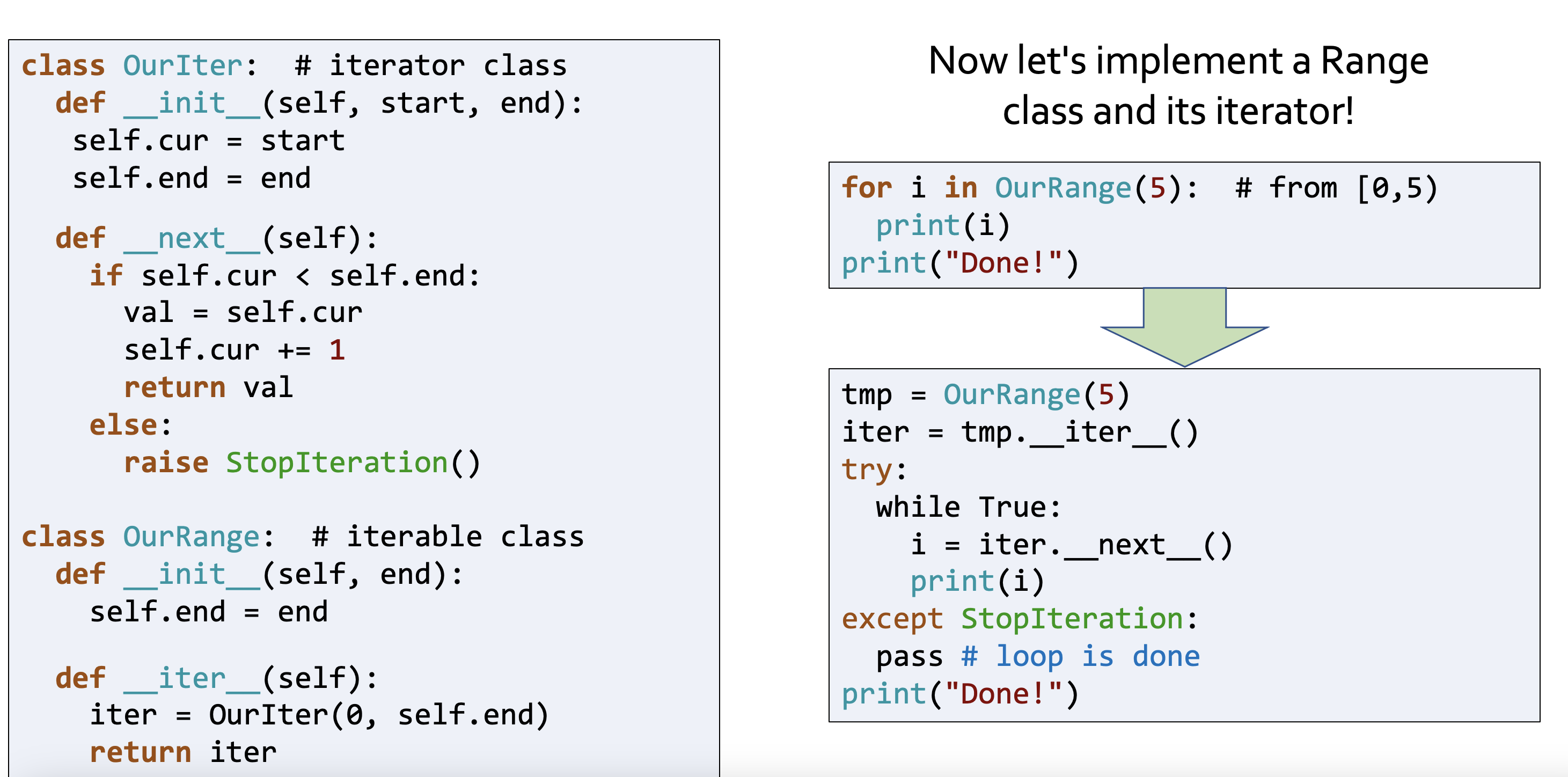 class OurIter:  # iterator class
  def __init__(self, start, end):
   self.cur = start
   self.end = end

  def __next__(self):
    if self.cur < self.end:
      val = self.cur
      self.cur += 1
      return val
    else:
      raise StopIteration()

class OurRange:  # iterable class
  def __init__(self, end):
    self.end = end

  def __iter__(self):
    iter = OurIter(0, self.end)
    return iter

Now let's implement a Range class and its iterator!

for i in OurRange(5):  # from [0,5)
  print(i)
print("Done!")

tmp = OurRange(5)
iter = tmp.__iter__()
try:
  while True:
    i = iter.__next__()
    print(i)
except StopIteration:
  pass # loop is done
print("Done!")